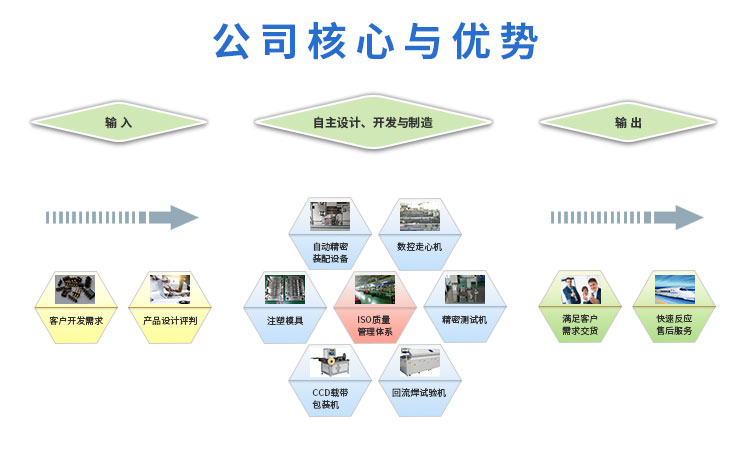 公司核心与优势

输入

自主设计、开发与制造

输出

客户开发需求

产品设计评判

自动精密装配设备

数控走心机

注塑模具

ISO质量管理体系

精密测试机

CCD载带包装机

回流焊试验机

满足客户需求交货

快速反应售后服务